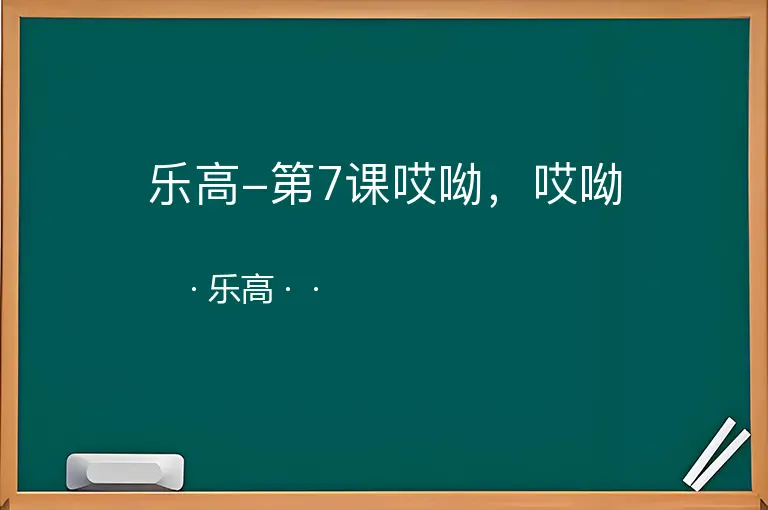 乐高–第7课哎呦，哎呦

· 乐高 · ·